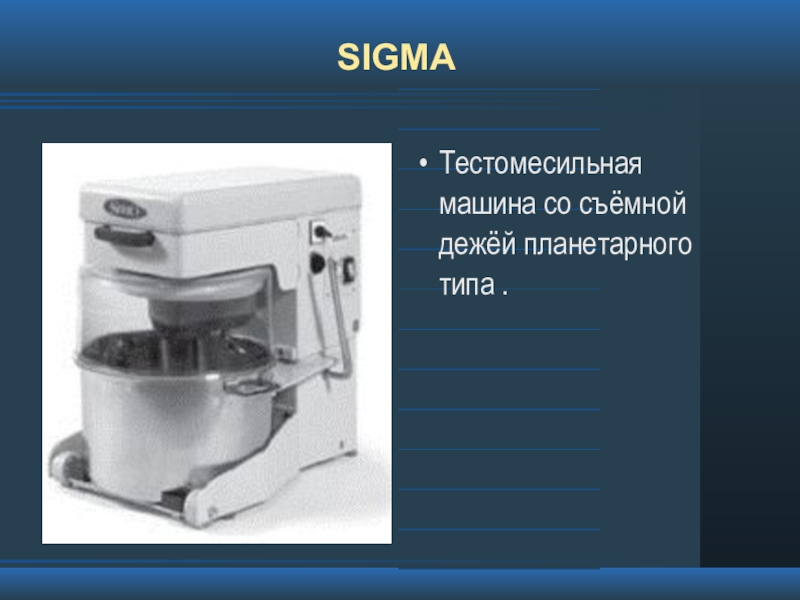 SIGMA

• Тестомесильная машина со съёмной дежёй планетарного типа .